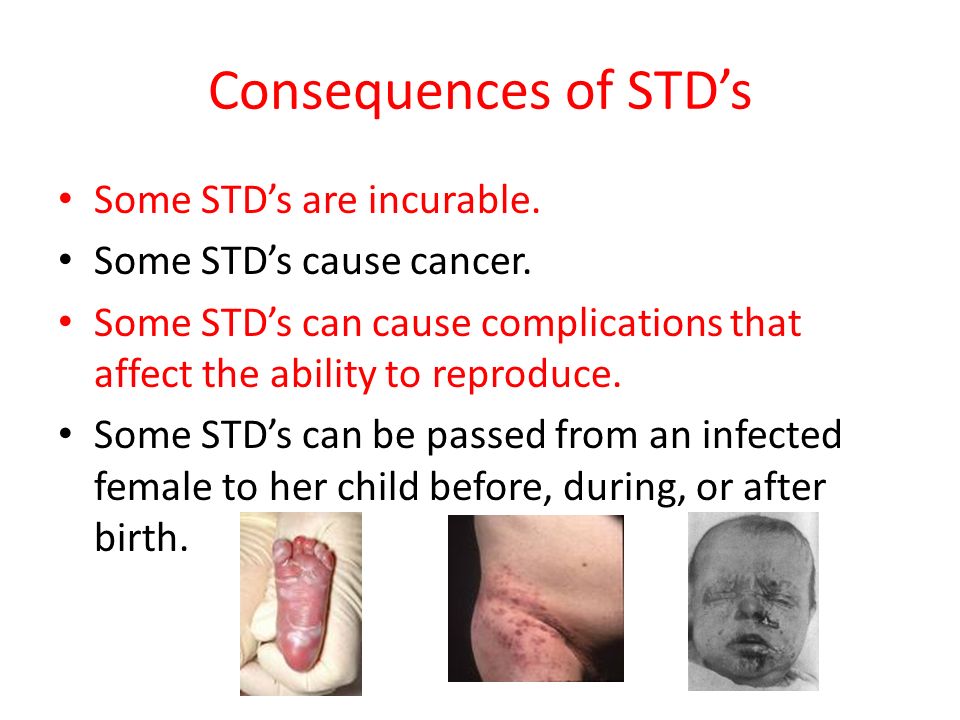 Consequences of STD’s

• Some STD’s are incurable.
• Some STD’s cause cancer.
• Some STD’s can cause complications that affect the ability to reproduce.
• Some STD’s can be passed from an infected female to her child before, during, or after birth.